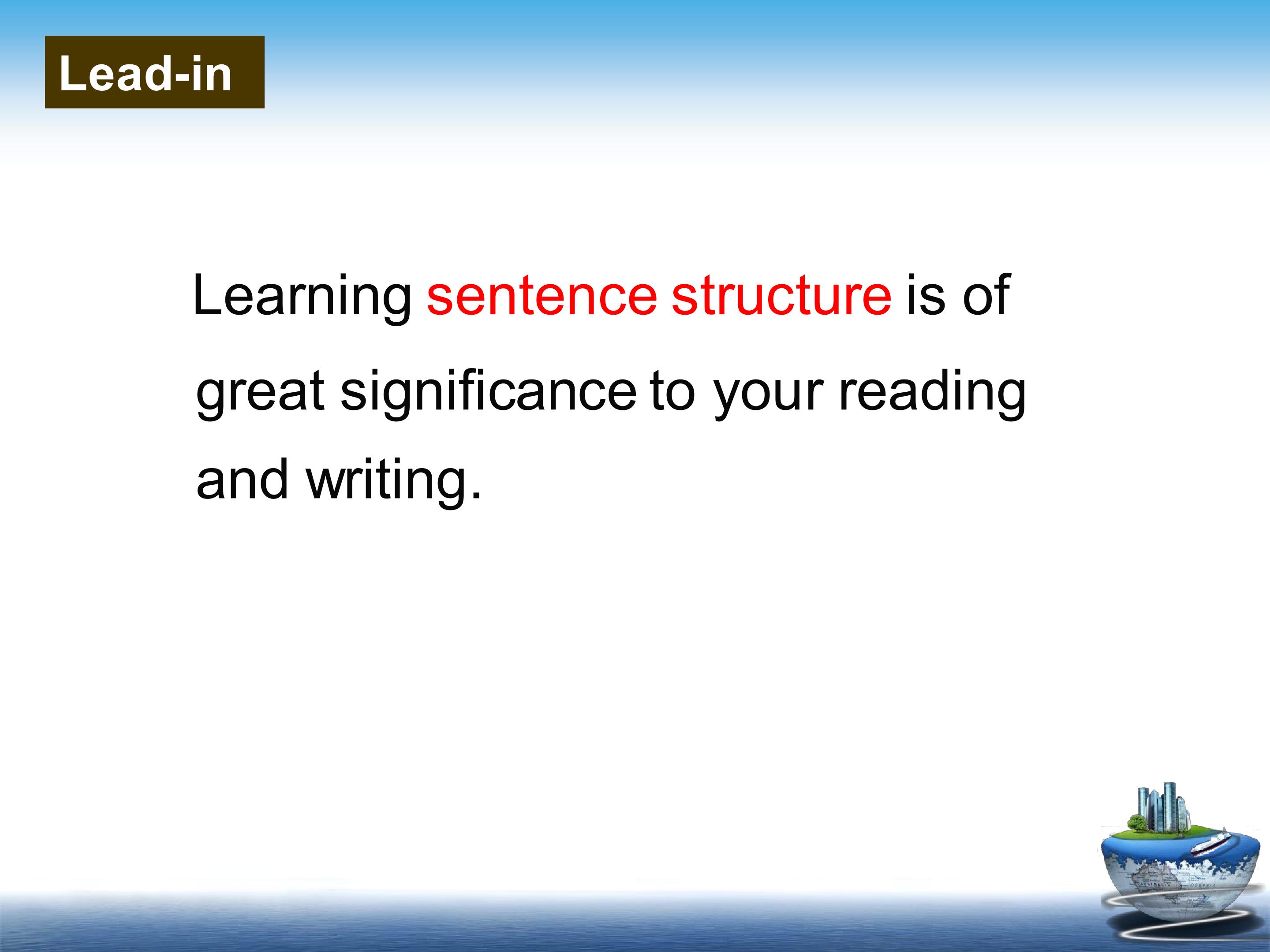 Lead-in

Learning sentence structure is of great significance to your reading and writing.